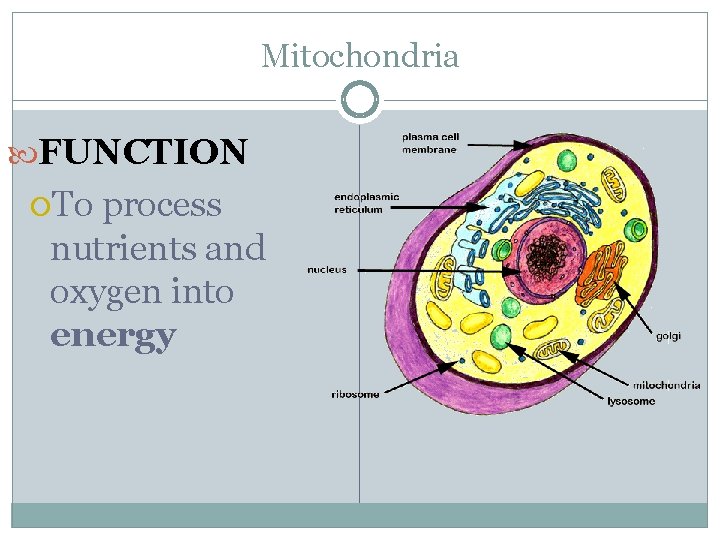 Mitochondria

FUNCTION

To process nutrients and oxygen into **energy**

plasma cell membrane

endoplasmic reticulum

nucleus

golgi

ribosome

mitochondria

lysosome